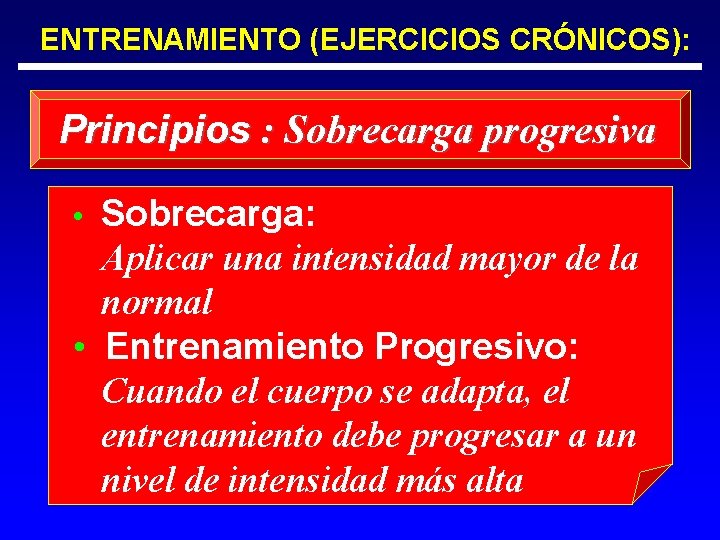 ENTRENAMIENTO (EJERCICIOS CRÓNICOS):

Principios : Sobrecarga progresiva

• Sobrecarga:
Aplicar una intensidad mayor de la normal

• Entrenamiento Progresivo:
Cuando el cuerpo se adapta, el entrenamiento debe progresar a un nivel de intensidad más alta